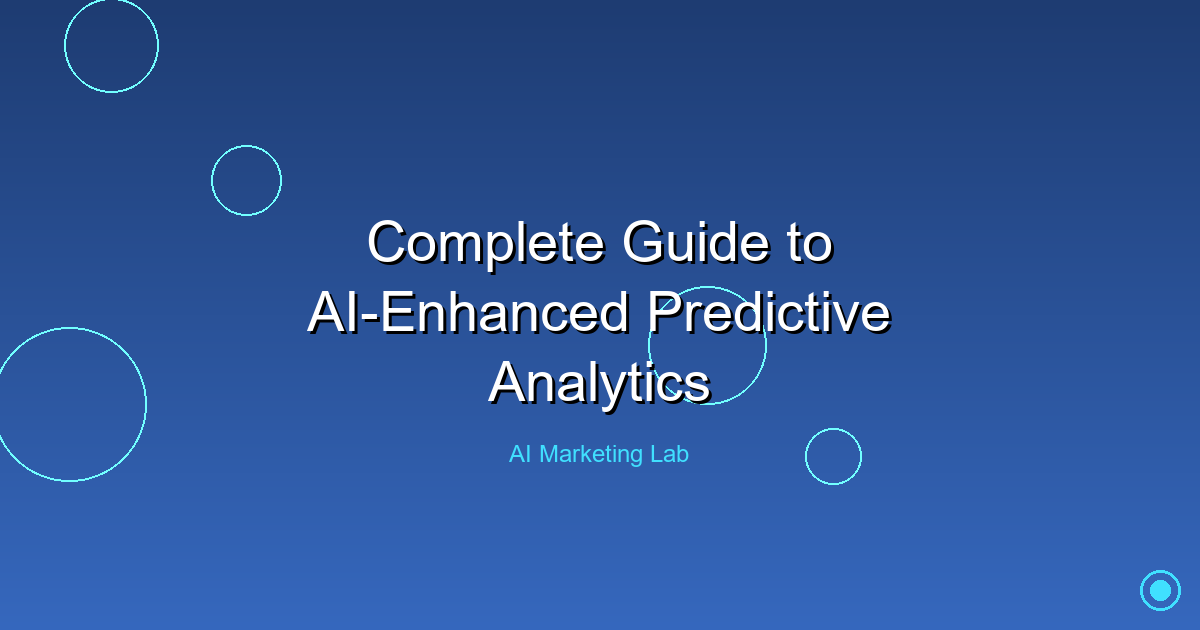 Complete Guide to AI-Enhanced Predictive Analytics

AI Marketing Lab